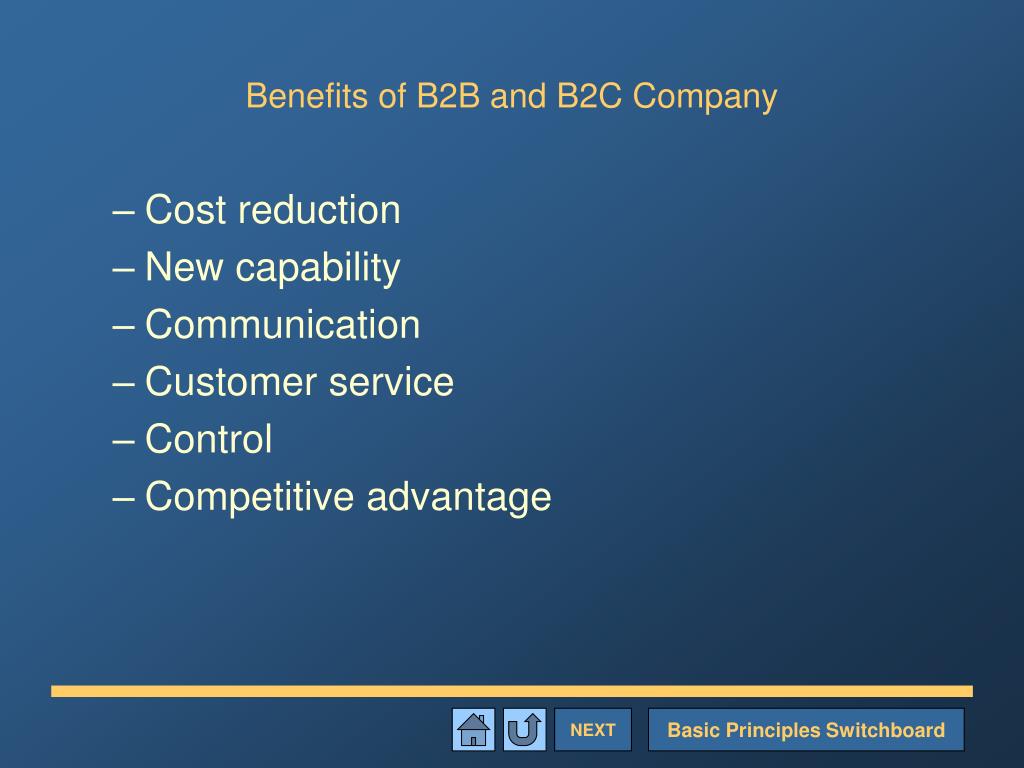 Benefits of B2B and B2C Company

– Cost reduction
– New capability
– Communication
– Customer service
– Control
– Competitive advantage

NEXT

Basic Principles Switchboard